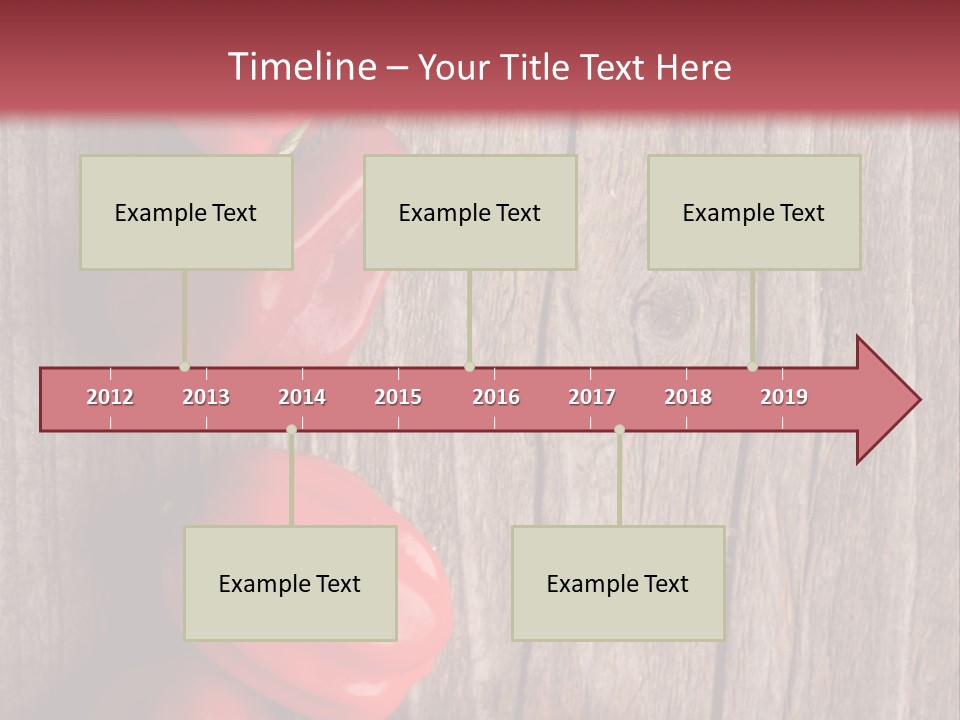 Timeline – Your Title Text Here

Example Text

Example Text

Example Text

2012 2013 2014 2015 2016 2017 2018 2019

Example Text

Example Text